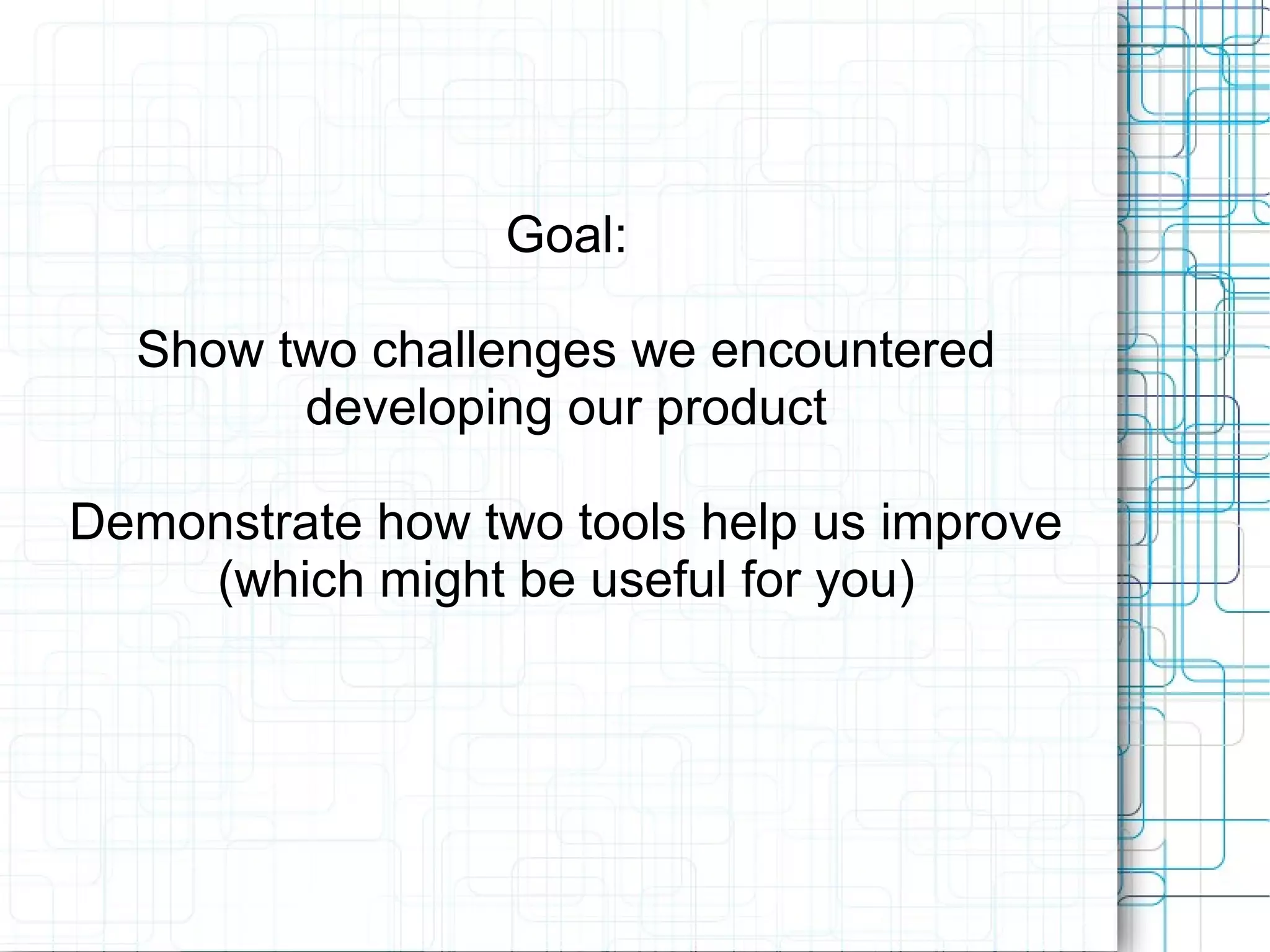 Goal:

Show two challenges we encountered developing our product

Demonstrate how two tools help us improve (which might be useful for you)